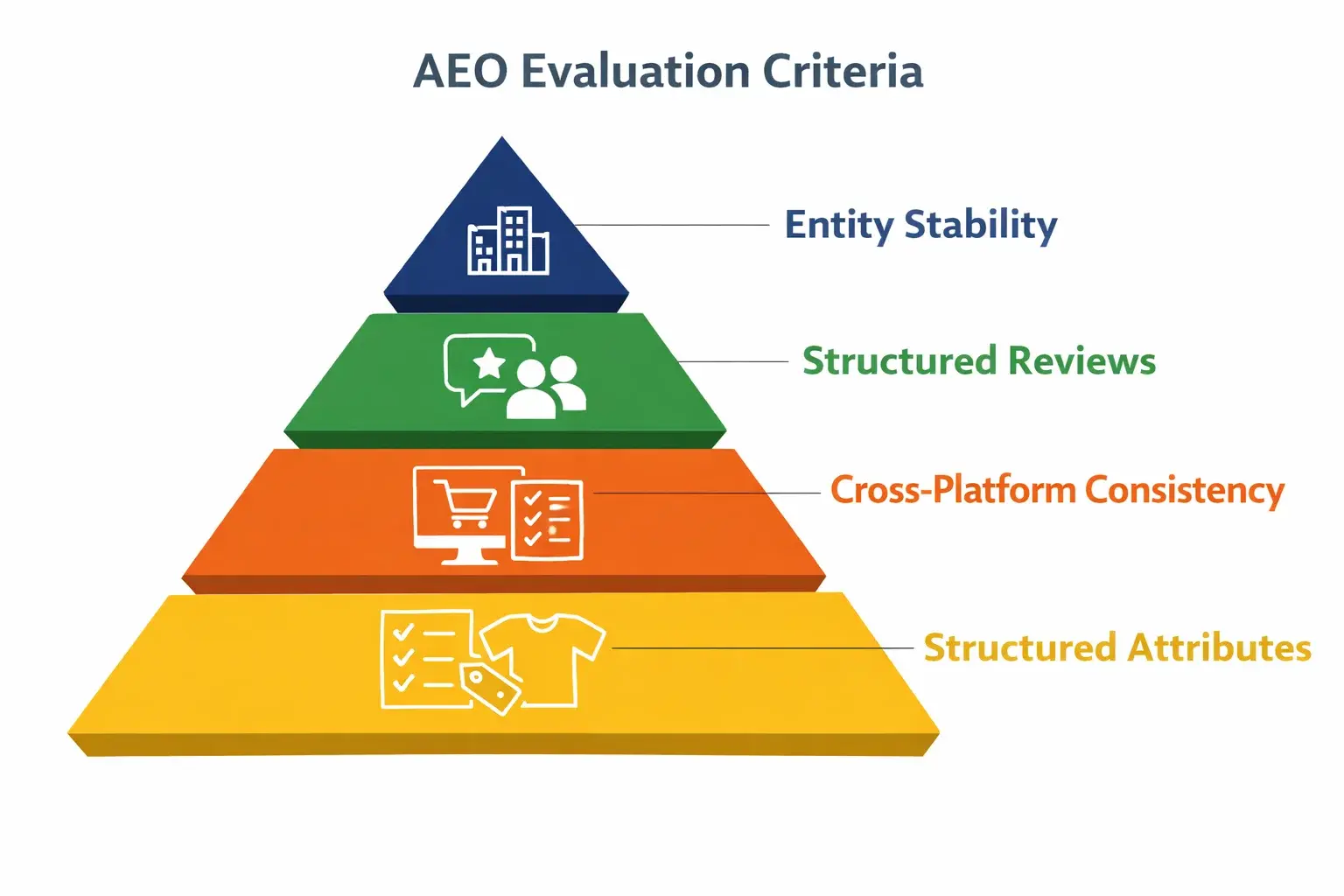 AEO Evaluation Criteria

Entity Stability

Structured Reviews

Cross-Platform Consistency

Structured Attributes